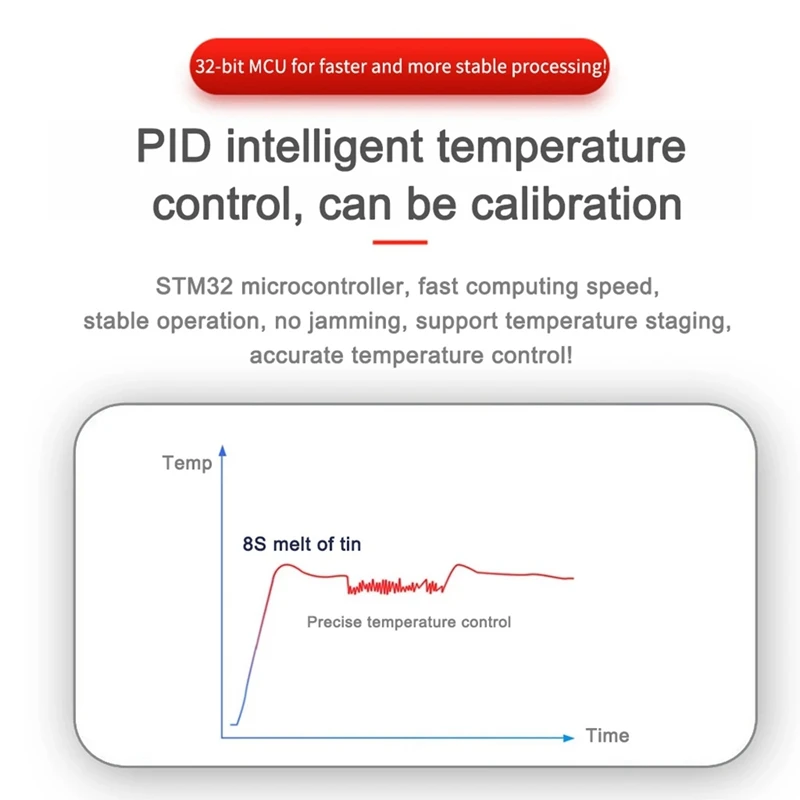 32-bit MCU for faster and more stable processing!

PID intelligent temperature control, can be calibration

STM32 microcontroller, fast computing speed, stable operation, no jamming, support temperature staging, accurate temperature control!

Temp

8S melt of tin

Precise temperature control

Time